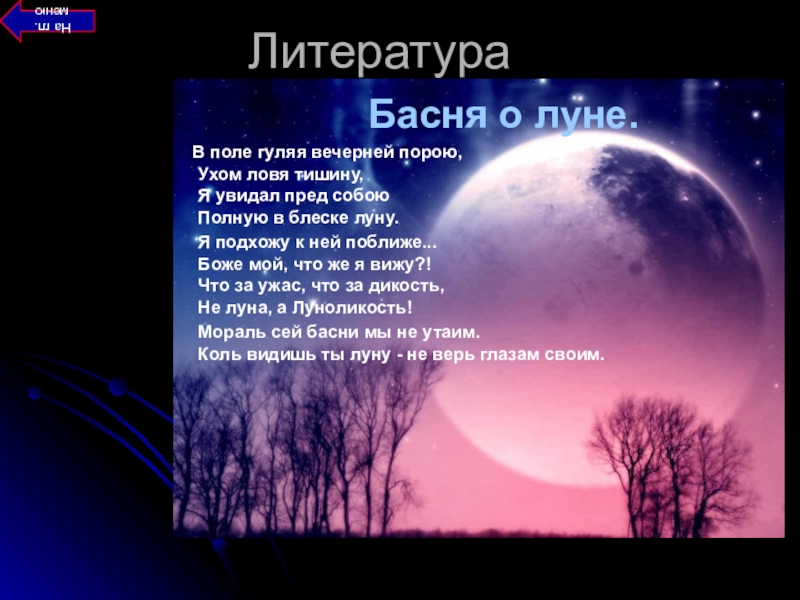 На гл. меню

Литература

Басня о луне.

В поле гуляя вечерней порою,
Ухом ловя тишину,
Я увидал пред собою
Полную в блеске луну.

Я подхожу к ней поближе...
Боже мой, что же я вижу?!
Что за ужас, что за дикость,
Не луна, а Луноликость!

Мораль сей басни мы не утаим.
Коль видишь ты луну - не верь глазам своим.